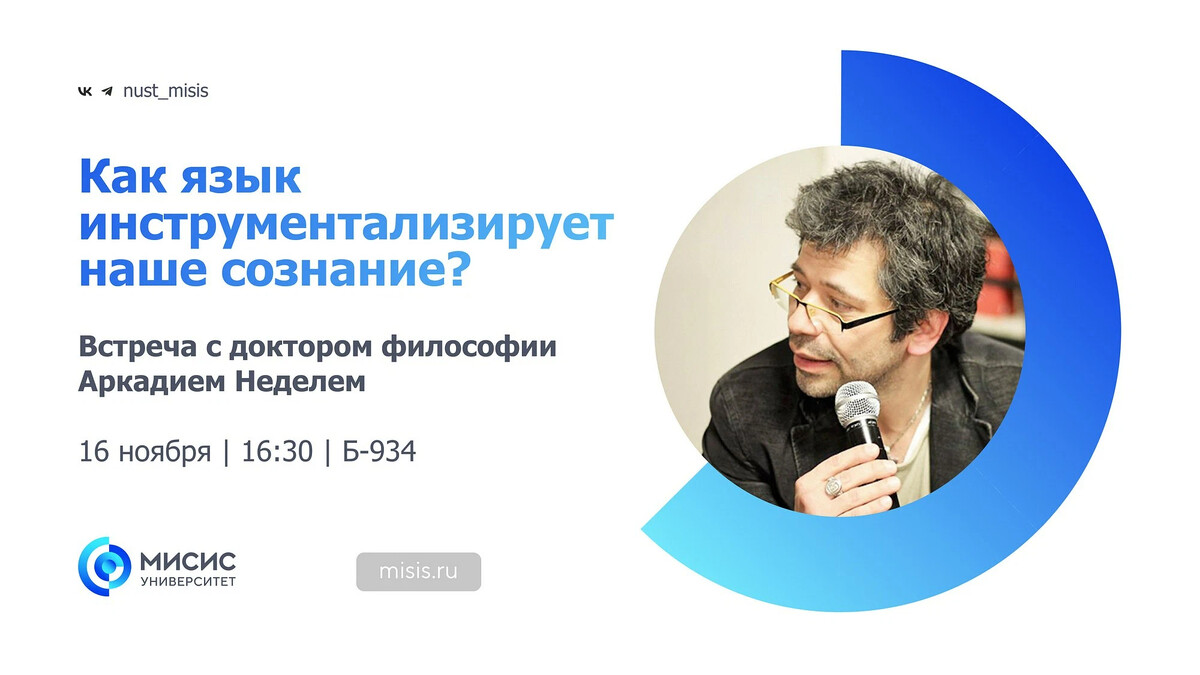 nust_misis

Как язык инструментализирует наше сознание?

Встреча с доктором философии Аркадием Неделем

16 ноября | 16:30 | Б-934

МИСИС
УНИВЕРСИТЕТ

misis.ru